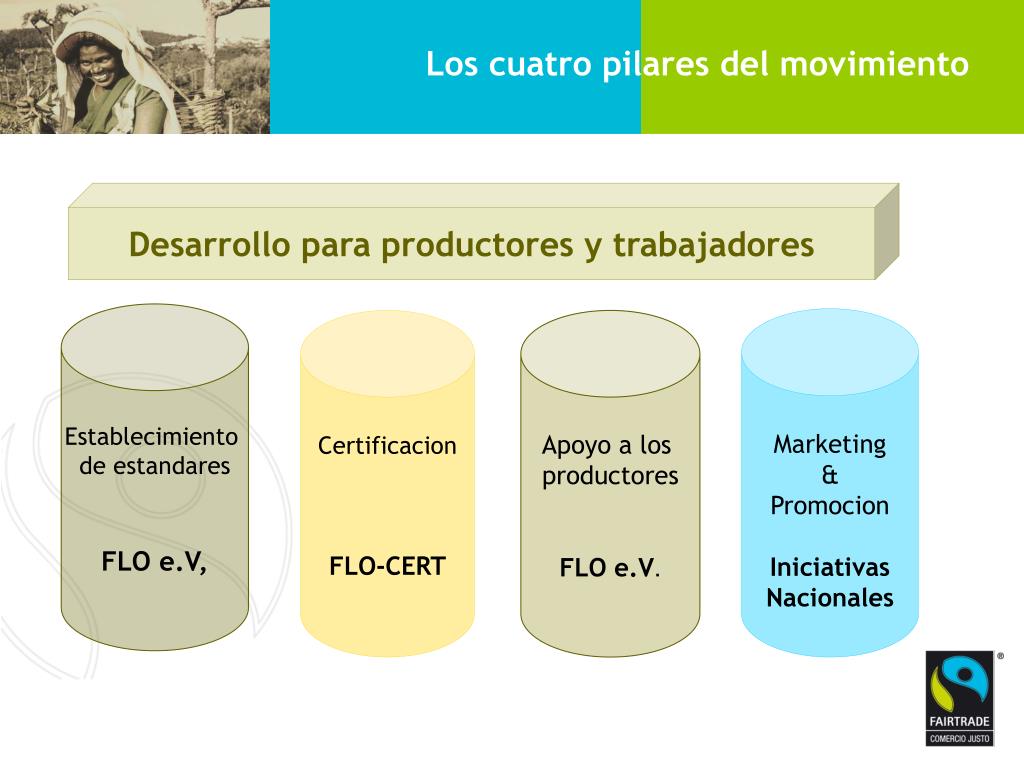 Los cuatro pilares del movimiento

Desarrollo para productores y trabajadores

Establecimiento de estandares

FLO e.V,

Certificacion

FLO-CERT

Apoyo a los productores

FLO e.V.

Marketing & Promocion

Iniciativas Nacionales

®
FAIRTRADE
COMERCIO JUSTO